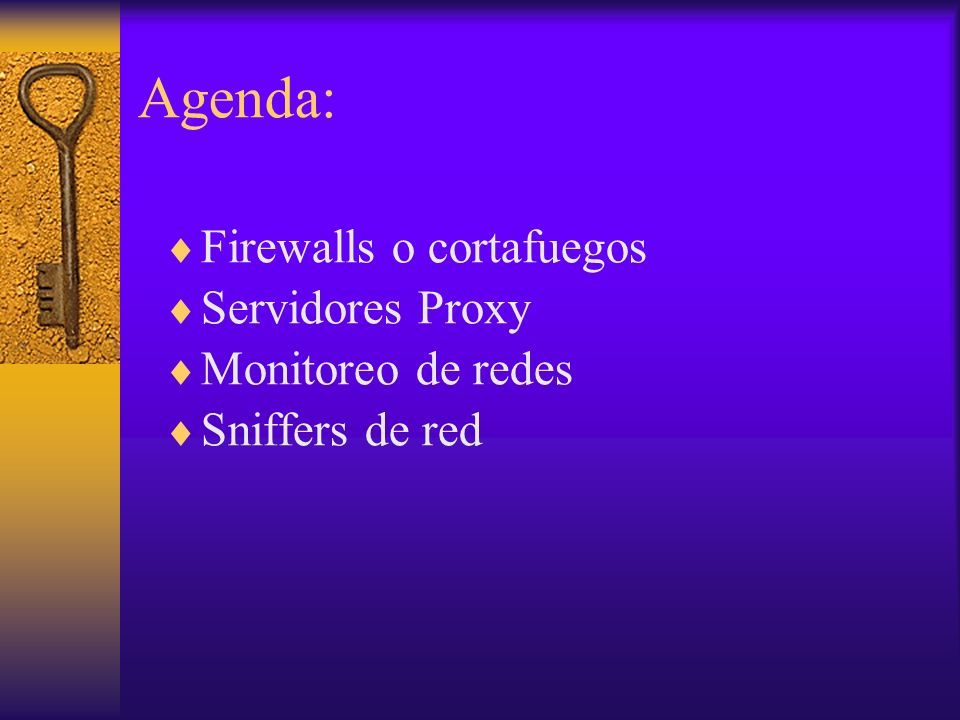 Agenda:

♦ Firewalls o cortafuegos
♦ Servidores Proxy
♦ Monitoreo de redes
♦ Sniffers de red